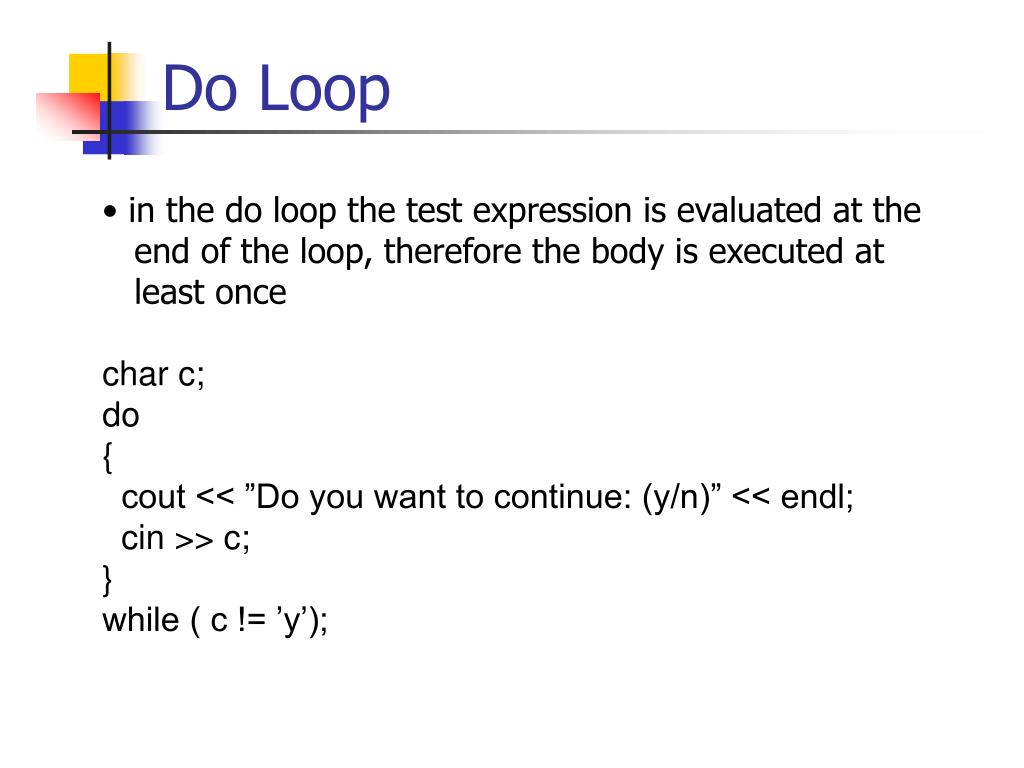 Do Loop

• in the do loop the test expression is evaluated at the end of the loop, therefore the body is executed at least once

char c;
do
{
  cout << ”Do you want to continue: (y/n)” << endl;
  cin >> c;
}
while ( c != ’y’);